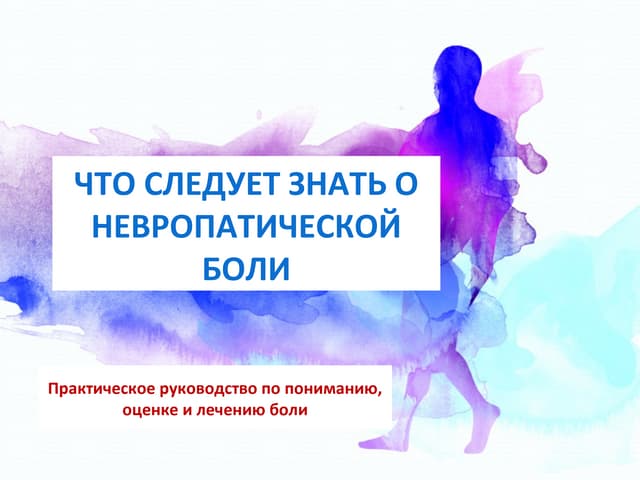 ЧТО СЛЕДУЕТ ЗНАТЬ О НЕВРОПАТИЧЕСКОЙ БОЛИ

Практическое руководство по пониманию, оценке и лечению боли